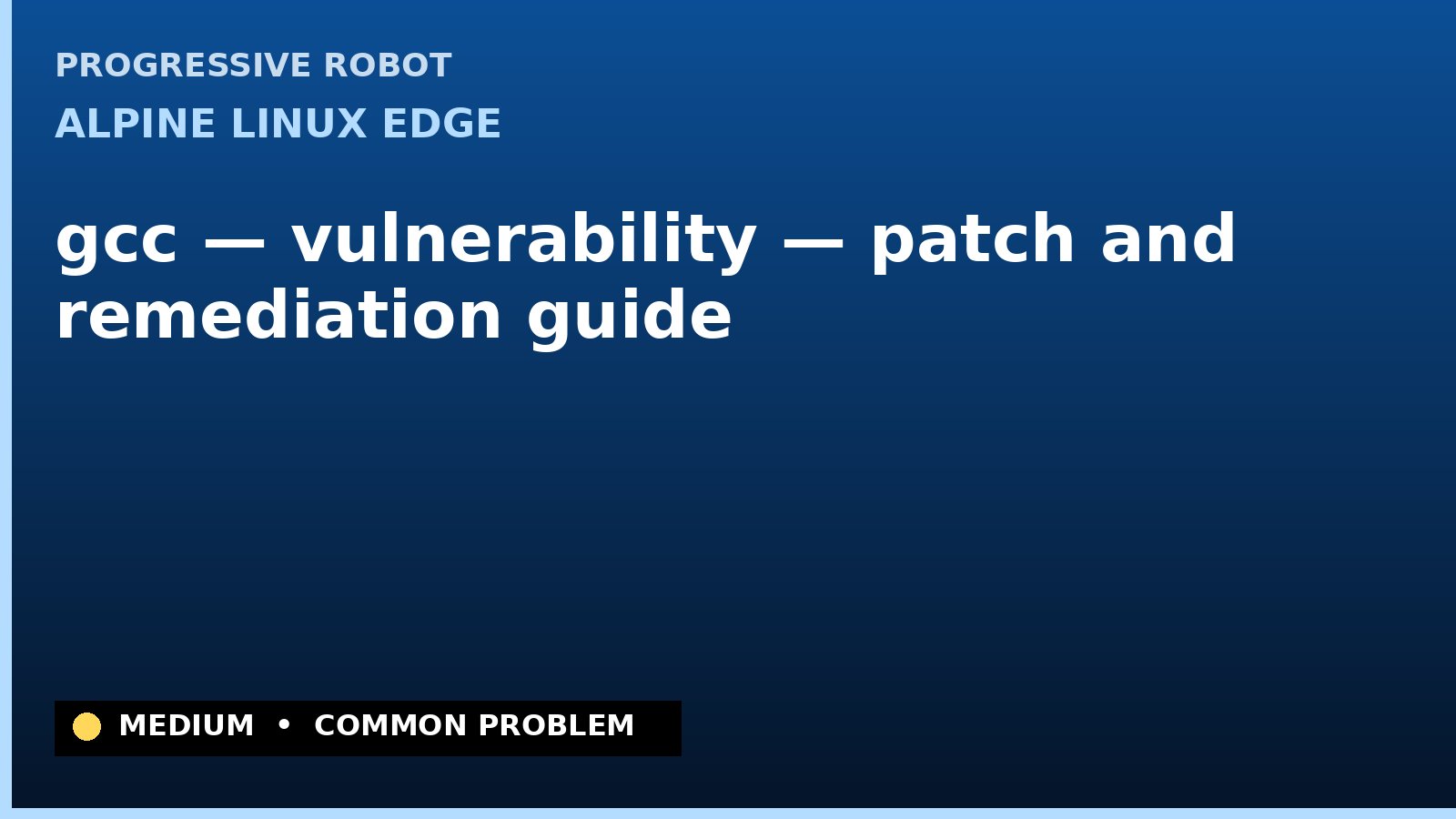 PROGRESSIVE ROBOT

ALPINE LINUX EDGE

gcc — vulnerability — patch and remediation guide

MEDIUM • COMMON PROBLEM